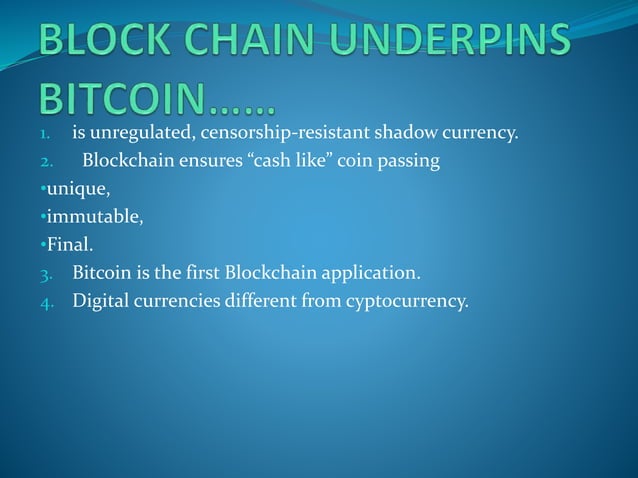 BLOCK CHAIN UNDERPINS BITCOIN……

1. is unregulated, censorship-resistant shadow currency.
2. Blockchain ensures “cash like” coin passing
•unique,
•immutable,
•Final.
3. Bitcoin is the first Blockchain application.
4. Digital currencies different from cyptocurrency.